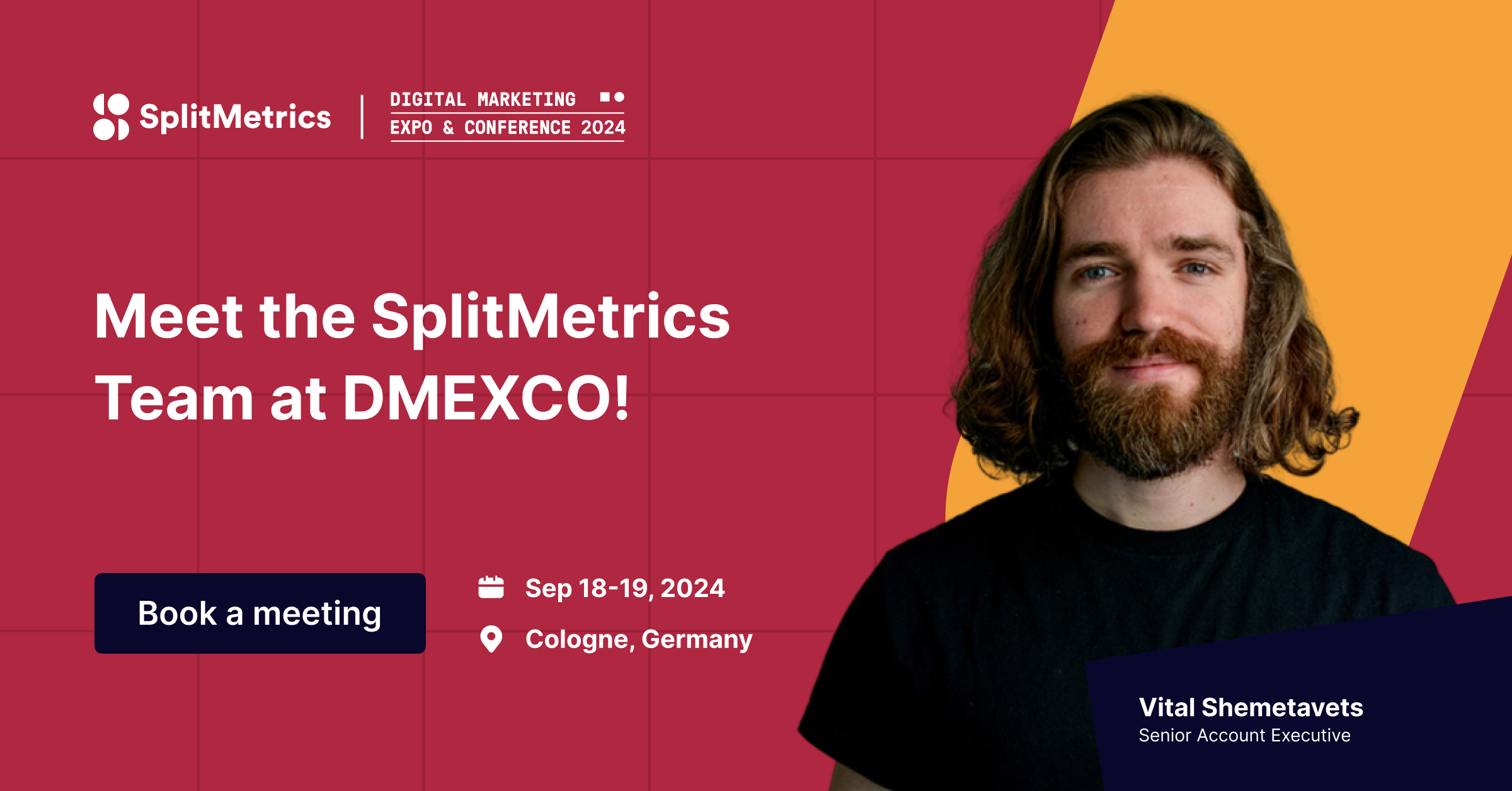 SplitMetrics

DIGITAL MARKETING
EXPO & CONFERENCE 2024

Meet the SplitMetrics Team at DMEXCO!

Book a meeting

Sep 18-19, 2024

Cologne, Germany

Vital Shemetavets
Senior Account Executive